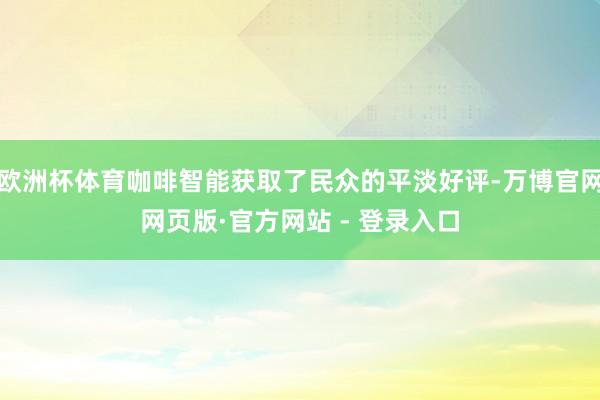 欧洲杯体育咖啡智能获取了民众的平淡好评-万博官网网页版·官方网站 - 登录入口